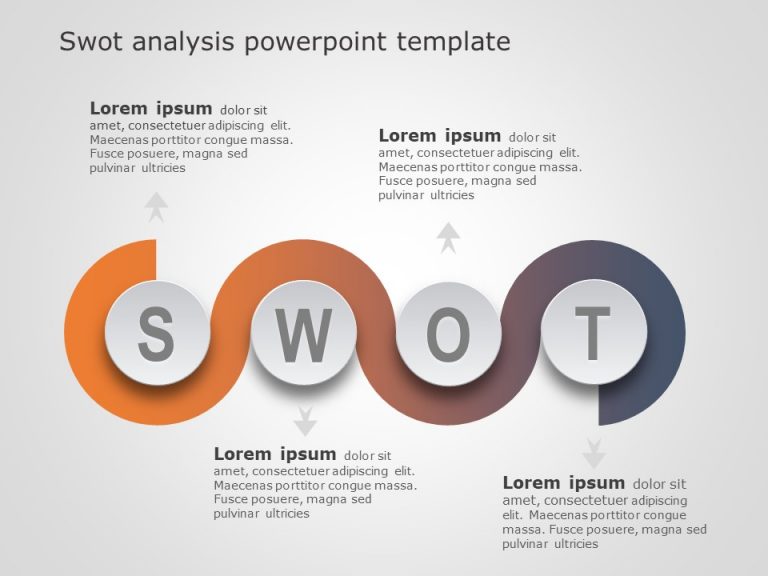 Swot analysis powerpoint template

Lorem ipsum dolor sit amet, consectetuer adipiscing elit. Maecenas porttitor congue massa. Fusce posuere, magna sed pulvinar ultricies

Lorem ipsum dolor sit amet, consectetuer adipiscing elit. Maecenas porttitor congue massa. Fusce posuere, magna sed pulvinar ultricies

S W O T

Lorem ipsum dolor sit amet, consectetuer adipiscing elit. Maecenas porttitor congue massa. Fusce posuere, magna sed pulvinar ultricies

Lorem ipsum dolor sit amet, consectetuer adipiscing elit. Maecenas porttitor congue massa. Fusce posuere, magna sed pulvinar ultricies